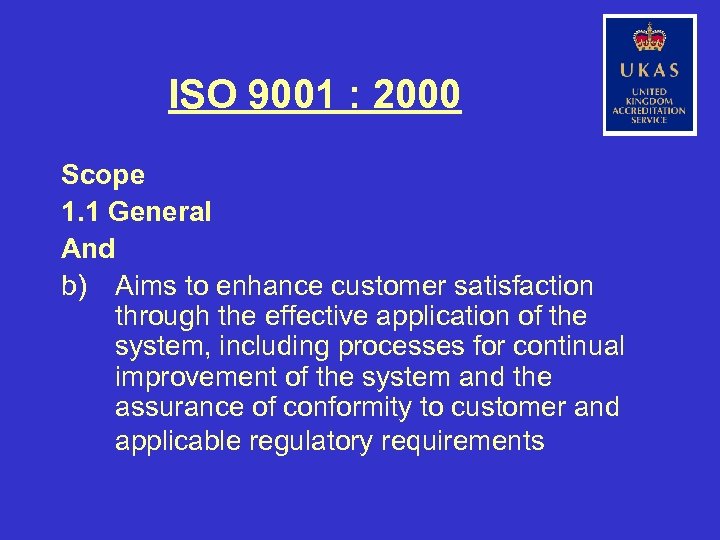 ISO 9001 : 2000

UKAS
UNITED KINGDOM ACCREDITATION SERVICE

Scope
1.1 General
And
b) Aims to enhance customer satisfaction through the effective application of the system, including processes for continual improvement of the system and the assurance of conformity to customer and applicable regulatory requirements